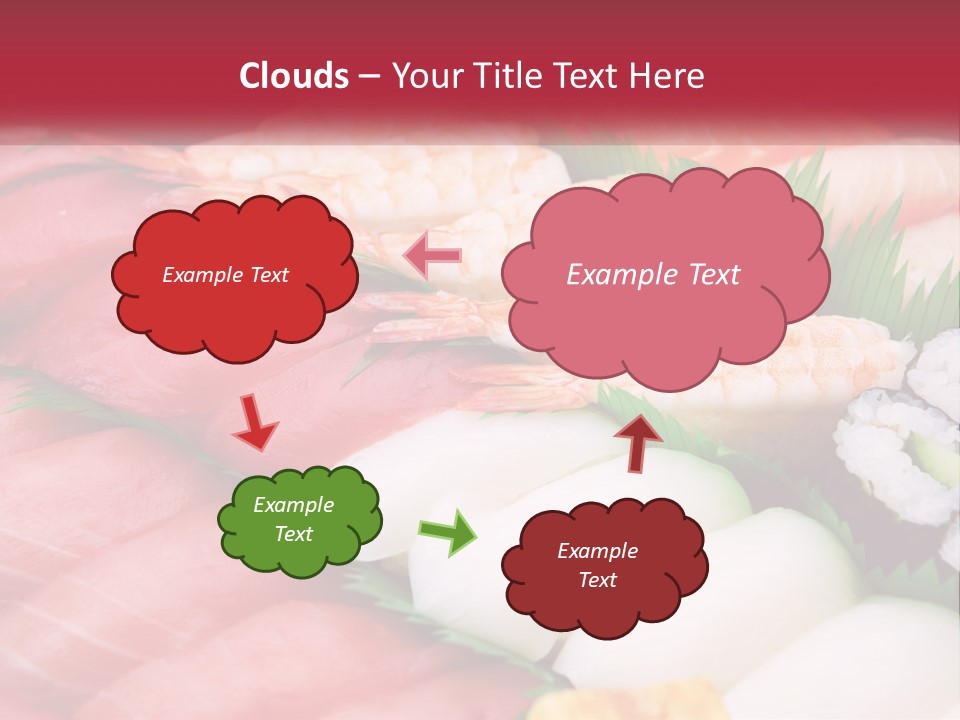 Clouds – Your Title Text Here

Example Text

Example Text

Example Text

Example Text